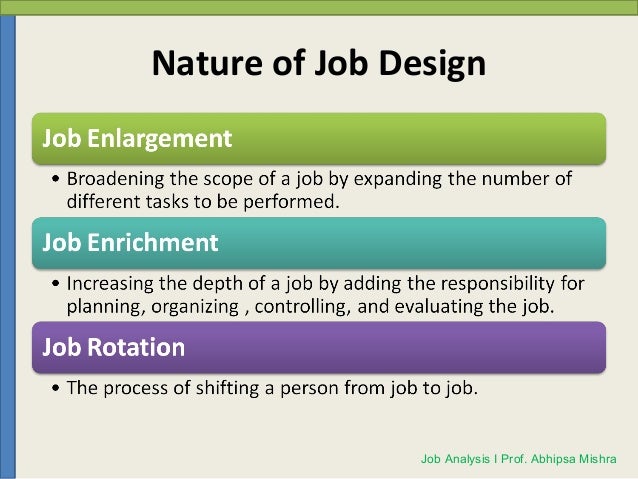 Nature of Job Design

Job Enlargement

• Broadening the scope of a job by expanding the number of different tasks to be performed.

Job Enrichment

• Increasing the depth of a job by adding the responsibility for planning, organizing , controlling, and evaluating the job.

Job Rotation

• The process of shifting a person from job to job.

Job Analysis I Prof. Abhipsa Mishra